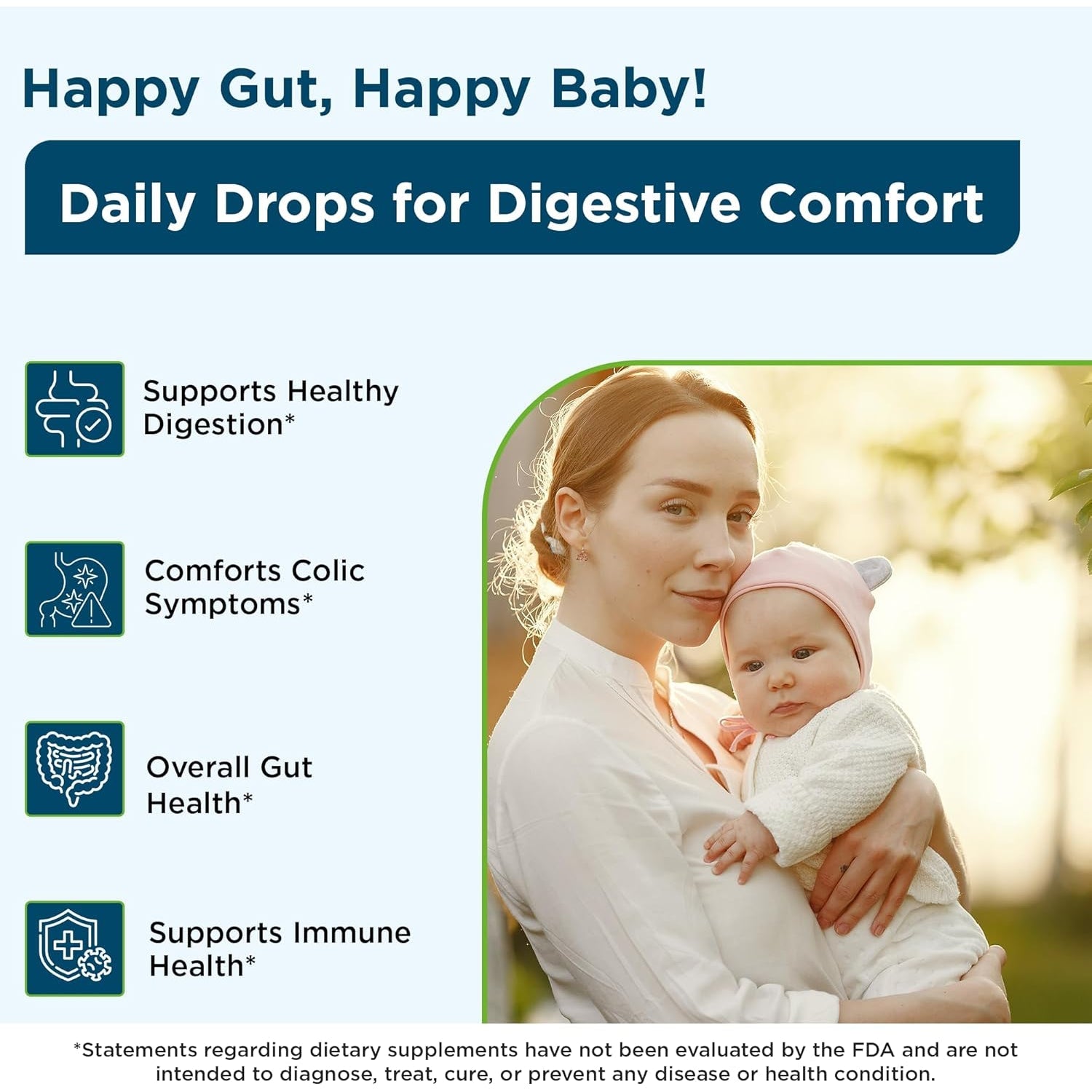 Happy Gut, Happy Baby!

Daily Drops for Digestive Comfort

Supports Healthy Digestion*

Comforts Colic Symptoms*

Overall Gut Health*

Supports Immune Health*

*Statements regarding dietary supplements have not been evaluated by the FDA and are not intended to diagnose, treat, cure, or prevent any disease or health condition.